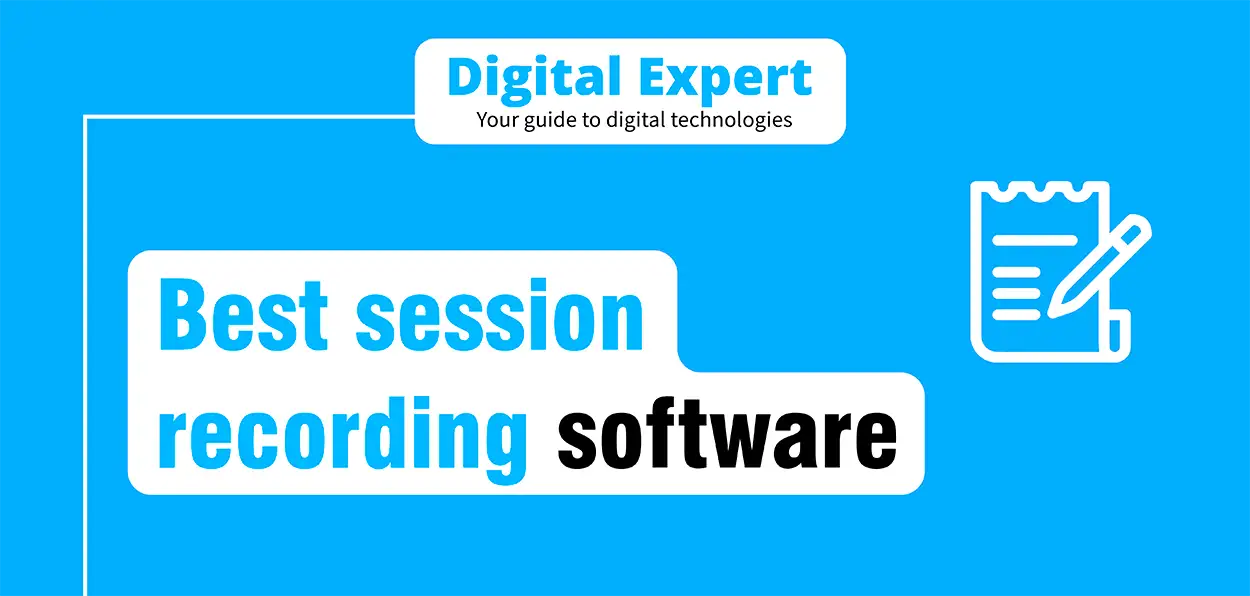 Digital Expert
Your guide to digital technologies

Best session recording software